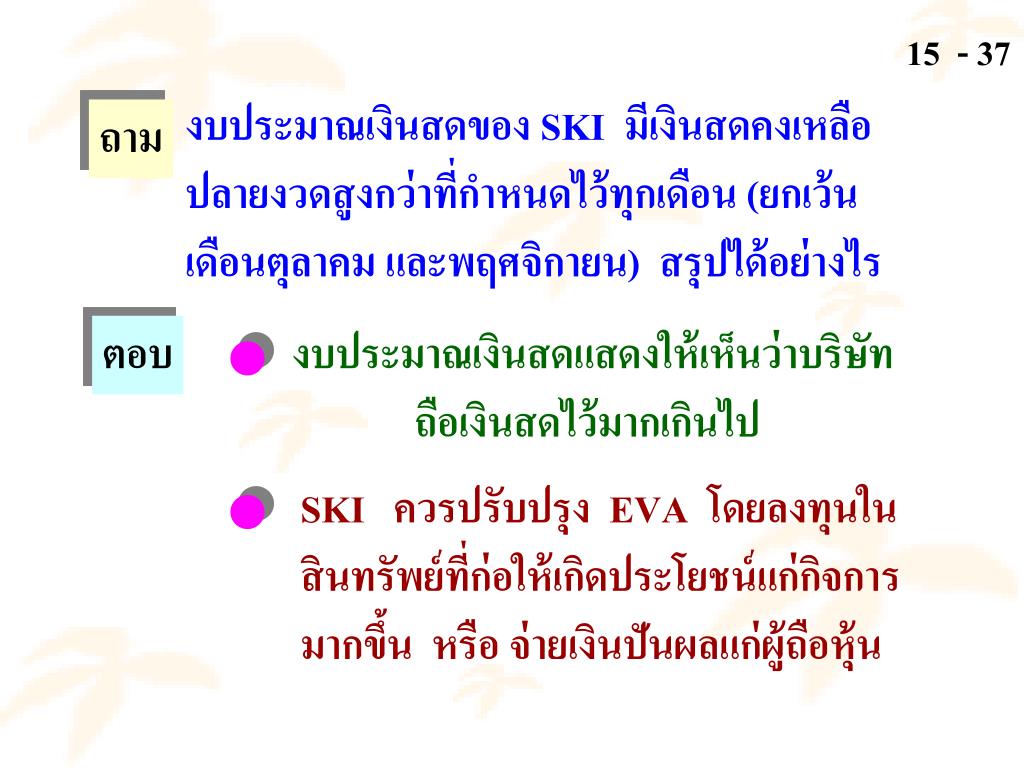 15 - 37

ถาม งบประมาณเงินสดของ SKI มีเงินสดคงเหลือปลายงวดสูงกว่าที่กำหนดไว้ทุกเดือน (ยกเว้นเดือนตุลาคม และพฤศจิกายน) สรุปได้อย่างไร

ตอบ งบประมาณเงินสดแสดงให้เห็นว่าบริษัทถือเงินสดไว้มากเกินไป

SKI ควรปรับปรุง EVA โดยลงทุนในสินทรัพย์ที่ก่อให้เกิดประโยชน์แก่กิจการมากขึ้น หรือ จ่ายเงินปันผลแก่ผู้ถือหุ้น